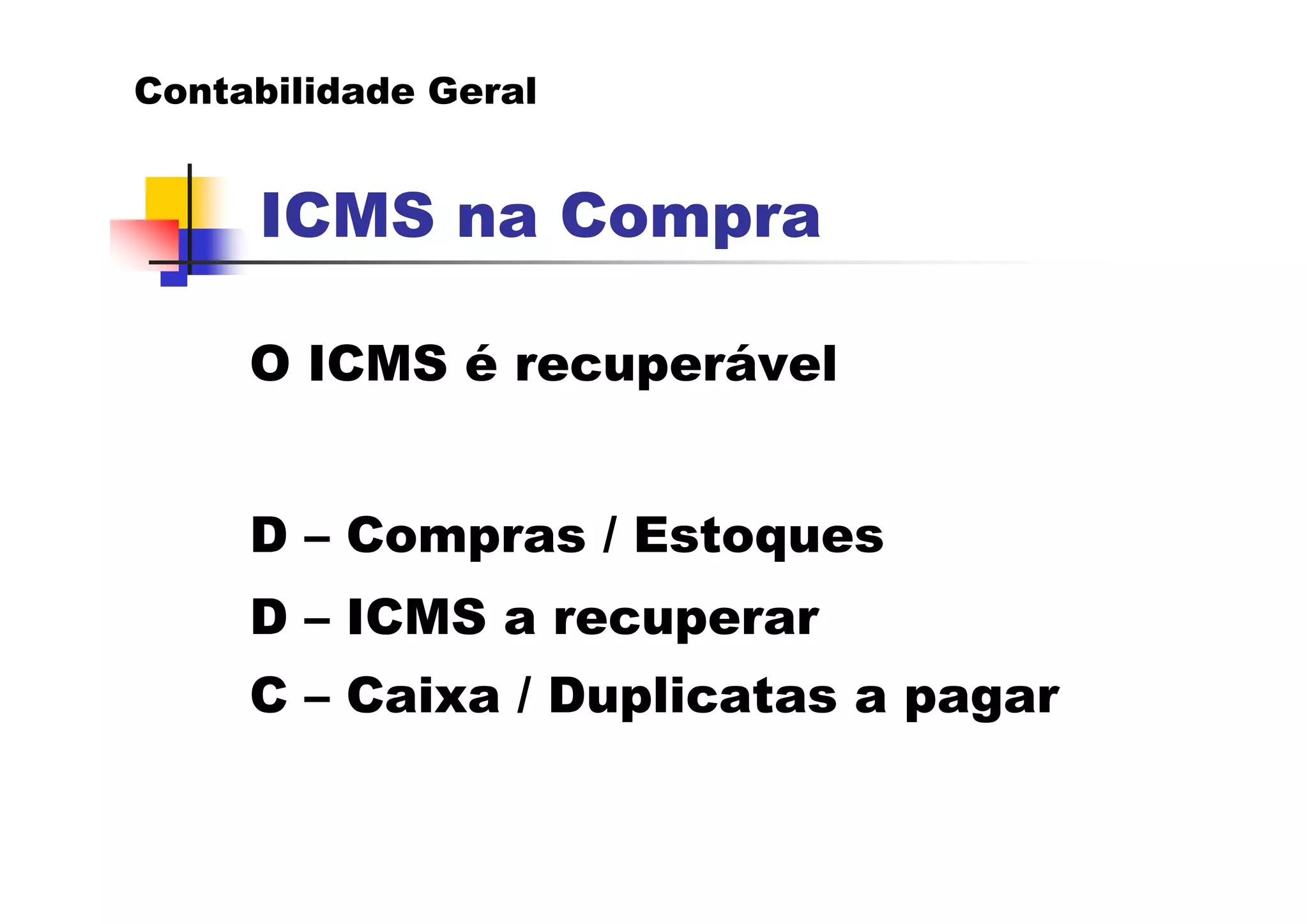 Contabilidade Geral

ICMS na Compra

O ICMS é recuperável

D – Compras / Estoques

D – ICMS a recuperar

C – Caixa / Duplicatas a pagar